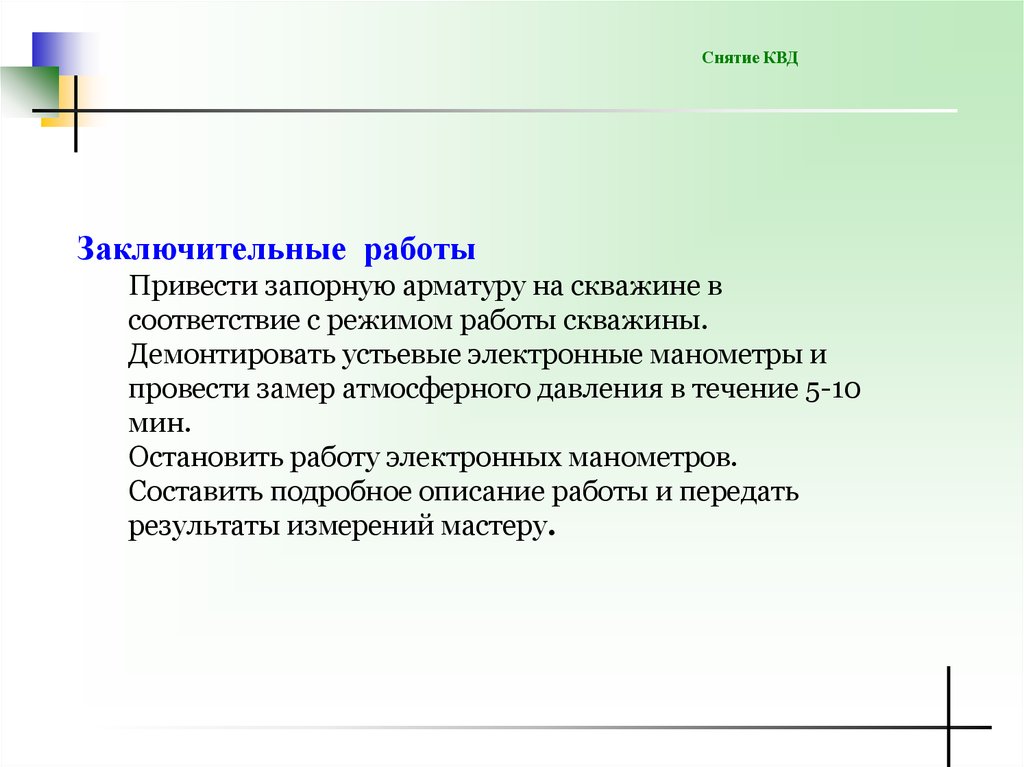 Снятие КВД

Заключительные работы

Привести запорную арматуру на скважине в соответствие с режимом работы скважины.

Демонтировать устьевые электронные манометры и провести замер атмосферного давления в течение 5-10 мин.

Остановить работу электронных манометров.

Составить подробное описание работы и передать результаты измерений мастеру.